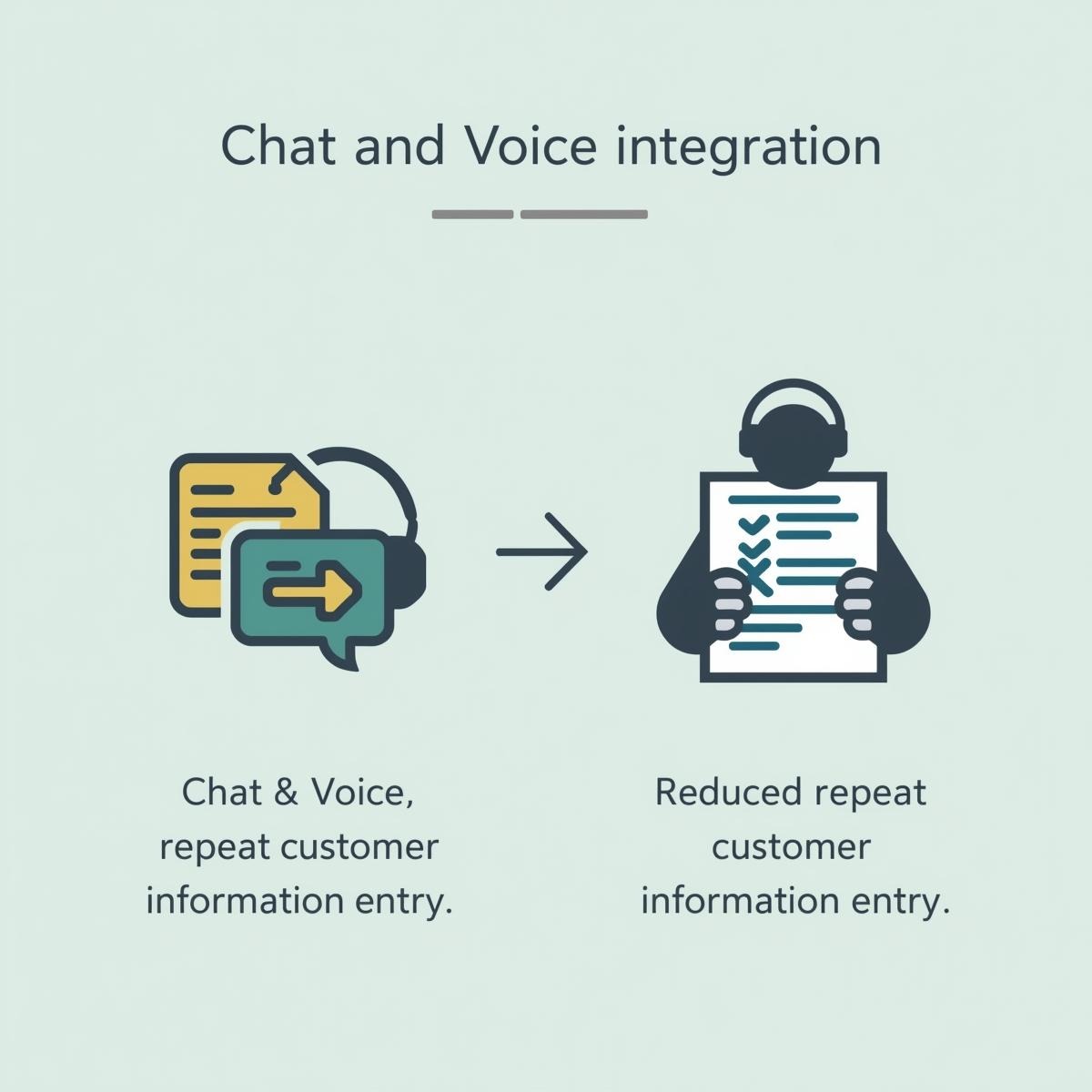 Chat and Voice integration

Chat & Voice, repeat customer information entry.

Reduced repeat customer information entry.